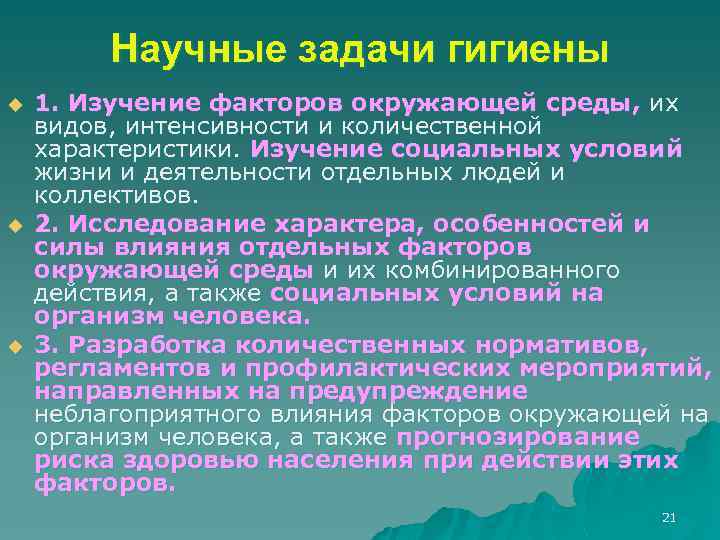 Научные задачи гигиены

1. Изучение факторов окружающей среды, их видов, интенсивности и количественной характеристики. Изучение социальных условий жизни и деятельности отдельных людей и коллективов.

2. Исследование характера, особенностей и силы влияния отдельных факторов окружающей среды и их комбинированного действия, а также социальных условий на организм человека.

3. Разработка количественных нормативов, регламентов и профилактических мероприятий, направленных на предупреждение неблагоприятного влияния факторов окружающей на организм человека, а также прогнозирование риска здоровью населения при действии этих факторов.

21